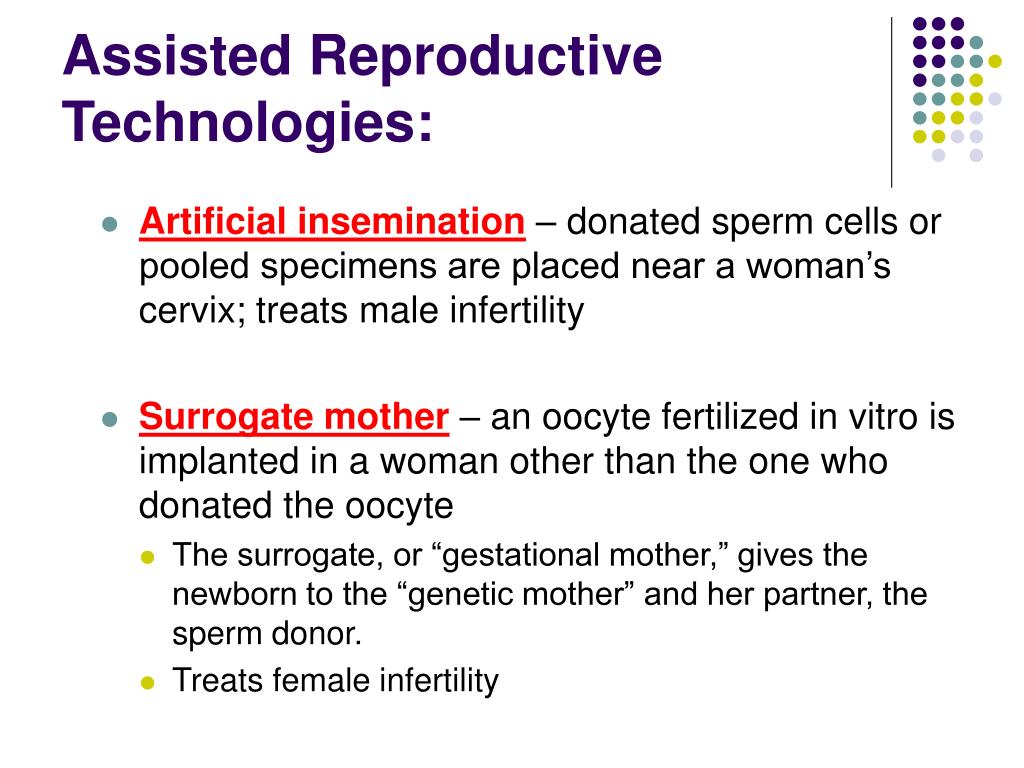 Assisted Reproductive Technologies:

- Artificial insemination – donated sperm cells or pooled specimens are placed near a woman’s cervix; treats male infertility

- Surrogate mother – an oocyte fertilized in vitro is implanted in a woman other than the one who donated the oocyte
  - The surrogate, or “gestational mother,” gives the newborn to the “genetic mother” and her partner, the sperm donor.
  - Treats female infertility